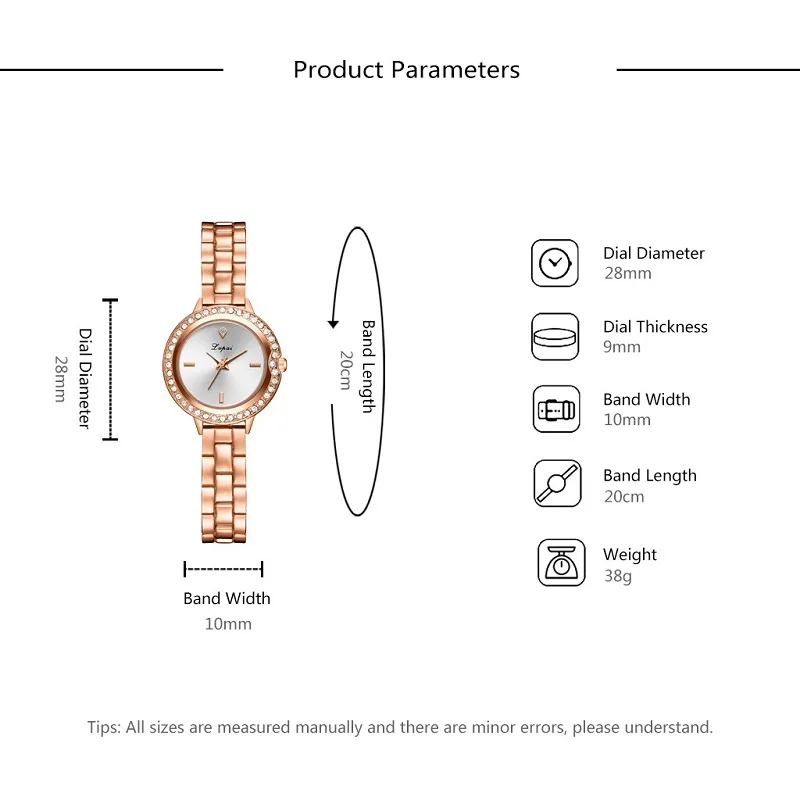 Product Parameters

Dial Diameter
28mm

Lvpai

Band Length
20cm

Band Width
10mm

Dial Diameter
28mm

Dial Thickness
9mm

Band Width
10mm

Band Length
20cm

Weight
38g

Tips: All sizes are measured manually and there are minor errors, please understand.